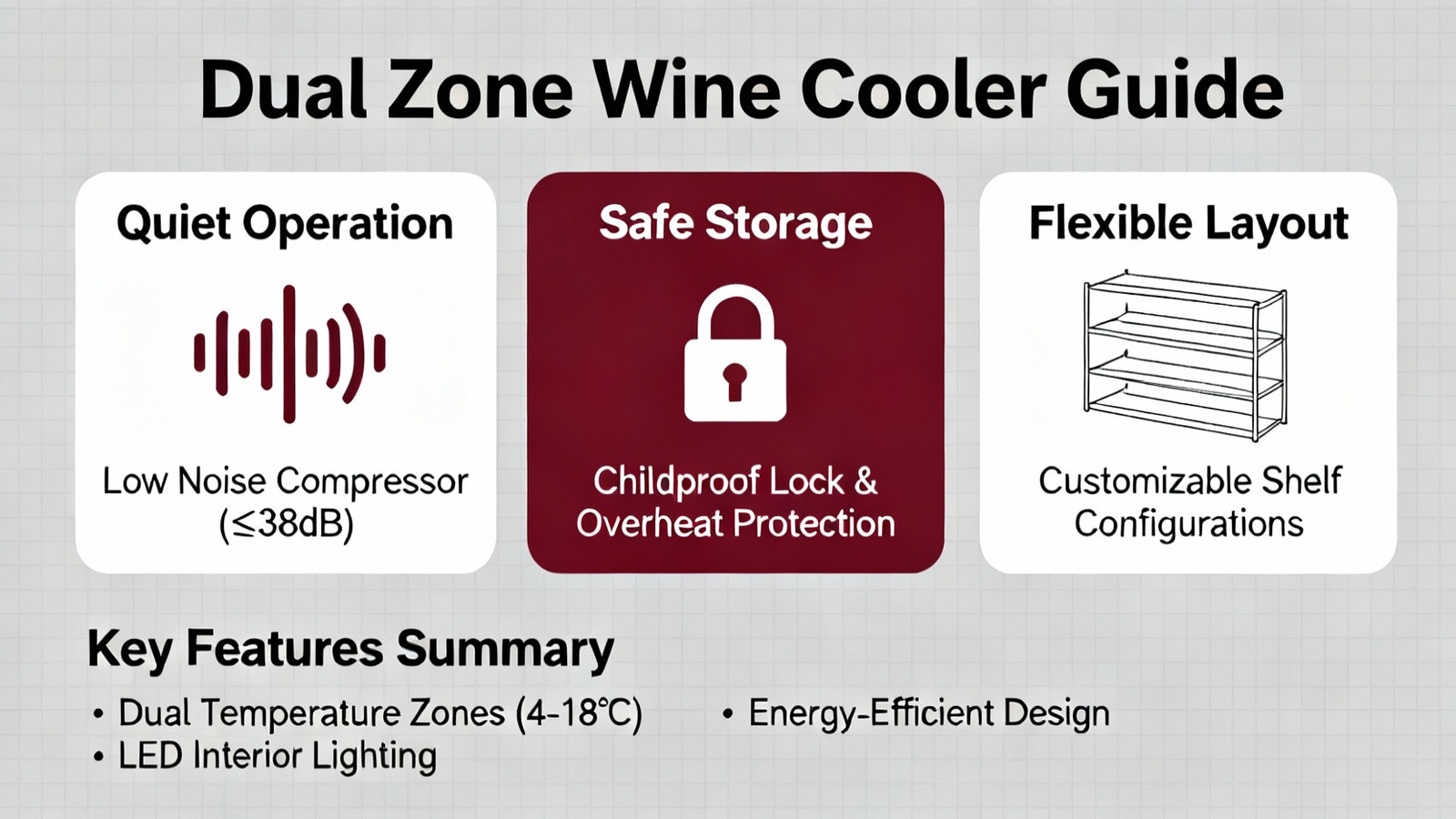 Dual Zone Wine Cooler Guide

Quiet Operation

Low Noise Compressor (≤38dB)

Safe Storage

Childproof Lock & Overheat Protection

Flexible Layout

Customizable Shelf Configurations

Key Features Summary

• Dual Temperature Zones (4-18°C)
• LED Interior Lighting

• Energy-Efficient Design